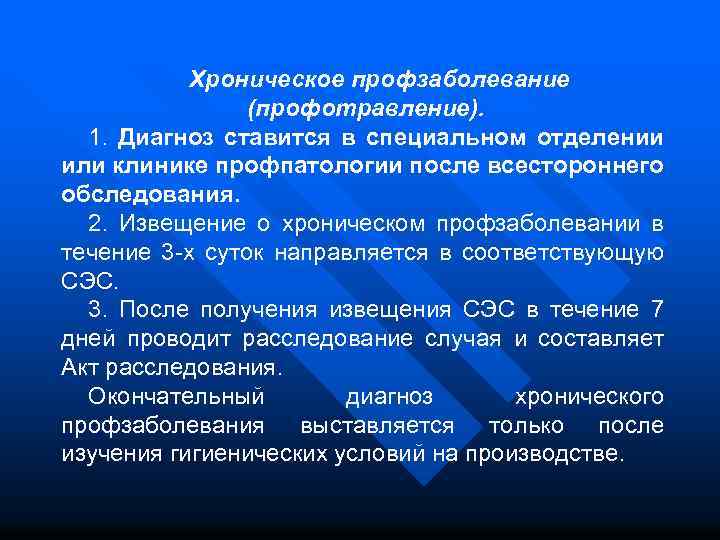 Хроническое профзаболевание (профотравление).

1. Диагноз ставится в специальном отделении или клинике профпатологии после всестороннего обследования.

2. Извещение о хроническом профзаболевании в течение 3-х суток направляется в соответствующую СЭС.

3. После получения извещения СЭС в течение 7 дней проводит расследование случая и составляет Акт расследования.

Окончательный диагноз хронического профзаболевания выставляется только после изучения гигиенических условий на производстве.